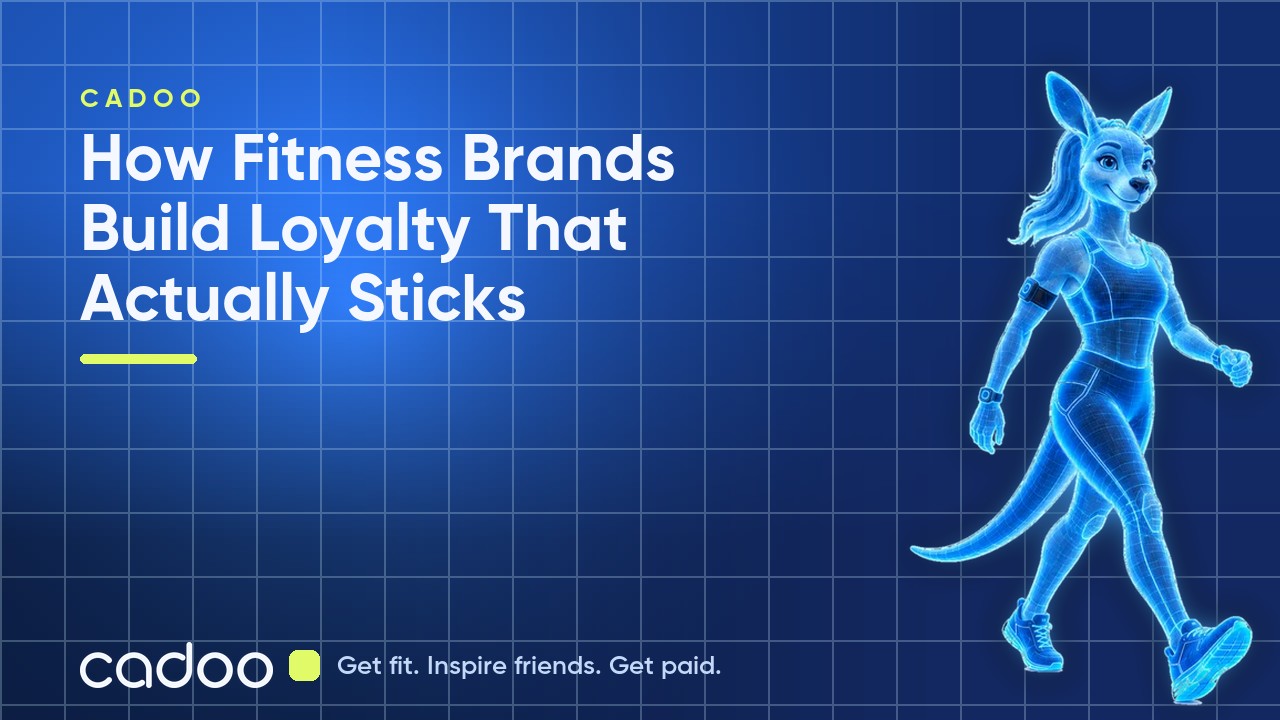 CADOO

How Fitness Brands Build Loyalty That Actually Sticks

cadoo

Get fit. Inspire friends. Get paid.